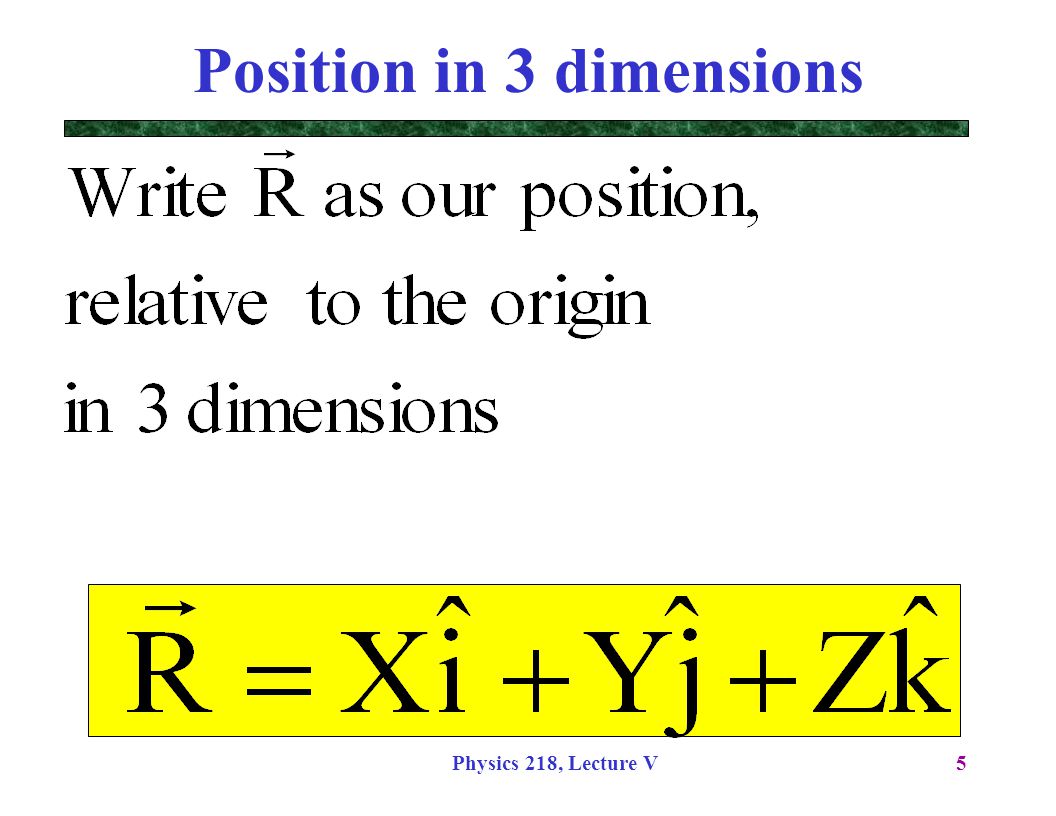 Position in 3 dimensions

Write $\vec{R}$ as our position, relative to the origin in 3 dimensions

$\vec{R} = X\hat{i} + Y\hat{j} + Z\hat{k}$

Physics 218, Lecture V

5